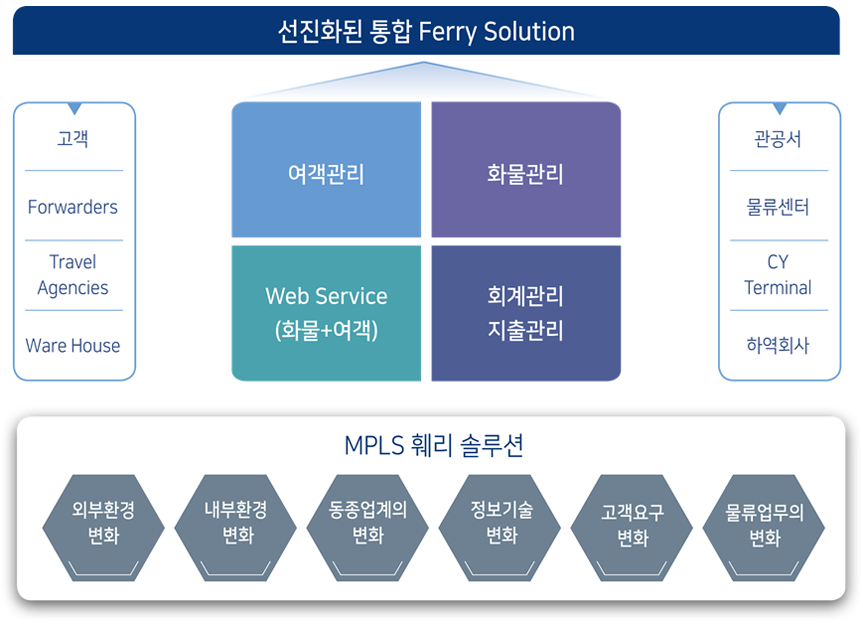 선진화된 통합 Ferry Solution

고객

Forwarders

Travel Agencies

Ware House

여객관리

화물관리

Web Service (화물+여객)

회계관리 지출관리

관공서

물류센터

CY Terminal

하역회사

MPLS 훼리 솔루션

외부환경 변화

내부환경 변화

동종업계의 변화

정보기술 변화

고객요구 변화

물류업무의 변화